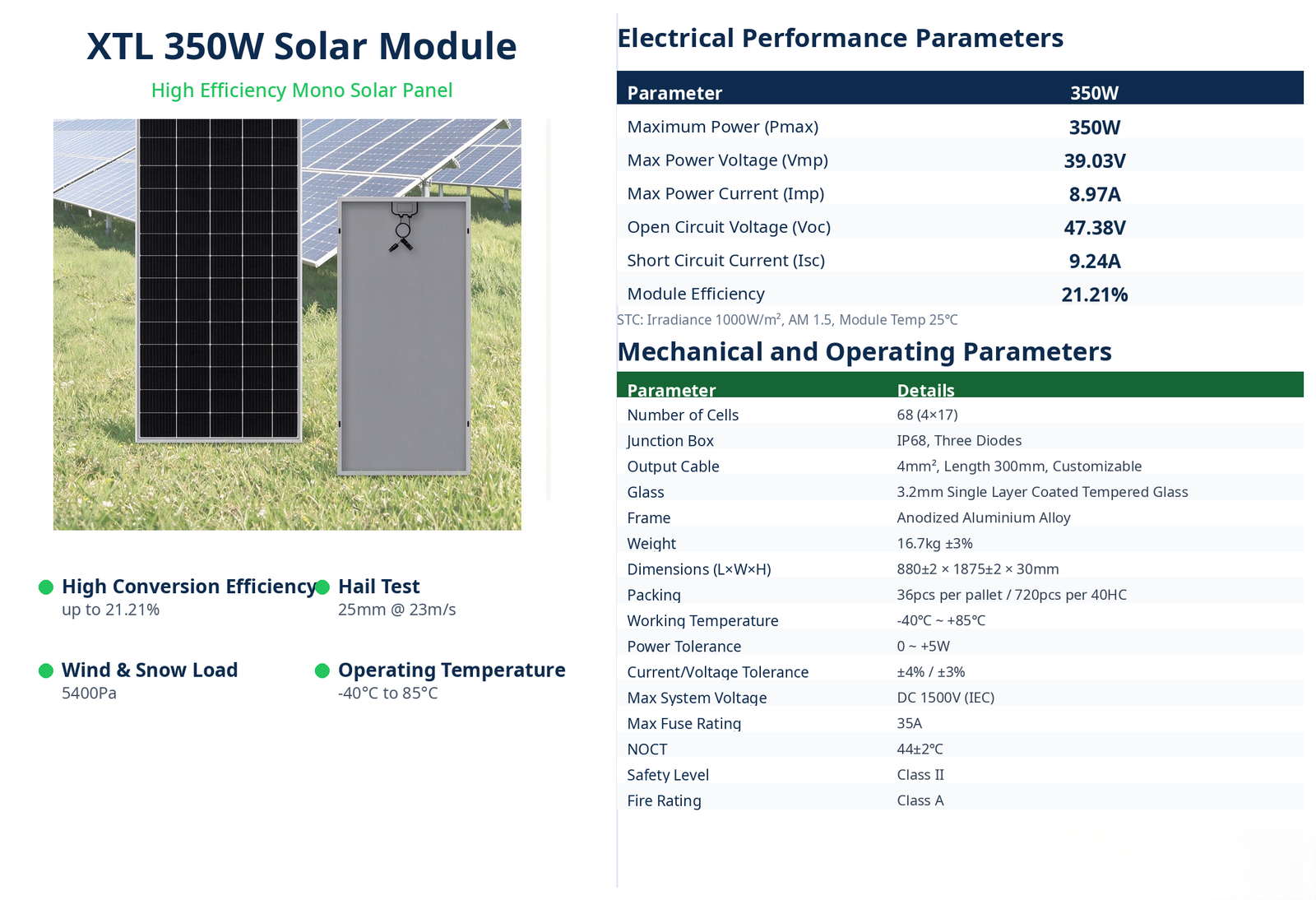 XTL 350W Solar Module

High Efficiency Mono Solar Panel

• High Conversion Efficiency
up to 21.21%

• Hail Test
25mm @ 23m/s

• Wind & Snow Load
5400Pa

• Operating Temperature
-40°C to 85°C

Electrical Performance Parameters

| Parameter | 350W |
|---|---|
| Maximum Power (Pmax) | 350W |
| Max Power Voltage (Vmp) | 39.03V |
| Max Power Current (Imp) | 8.97A |
| Open Circuit Voltage (Voc) | 47.38V |
| Short Circuit Current (Isc) | 9.24A |
| Module Efficiency | 21.21% |

STC: Irradiance 1000W/m², AM 1.5, Module Temp 25°C

Mechanical and Operating Parameters

| Parameter | Details |
|---|---|
| Number of Cells | 68 (4×17) |
| Junction Box | IP68, Three Diodes |
| Output Cable | 4mm², Length 300mm, Customizable |
| Glass | 3.2mm Single Layer Coated Tempered Glass |
| Frame | Anodized Aluminium Alloy |
| Weight | 16.7kg ±3% |
| Dimensions (L×W×H) | 880±2 × 1875±2 × 30mm |
| Packing | 36pcs per pallet / 720pcs per 40HC |
| Working Temperature | -40°C ~ +85°C |
| Power Tolerance | 0 ~ +5W |
| Current/Voltage Tolerance | ±4% / ±3% |
| Max System Voltage | DC 1500V (IEC) |
| Max Fuse Rating | 35A |
| NOCT | 44±2°C |
| Safety Level | Class II |
| Fire Rating | Class A |